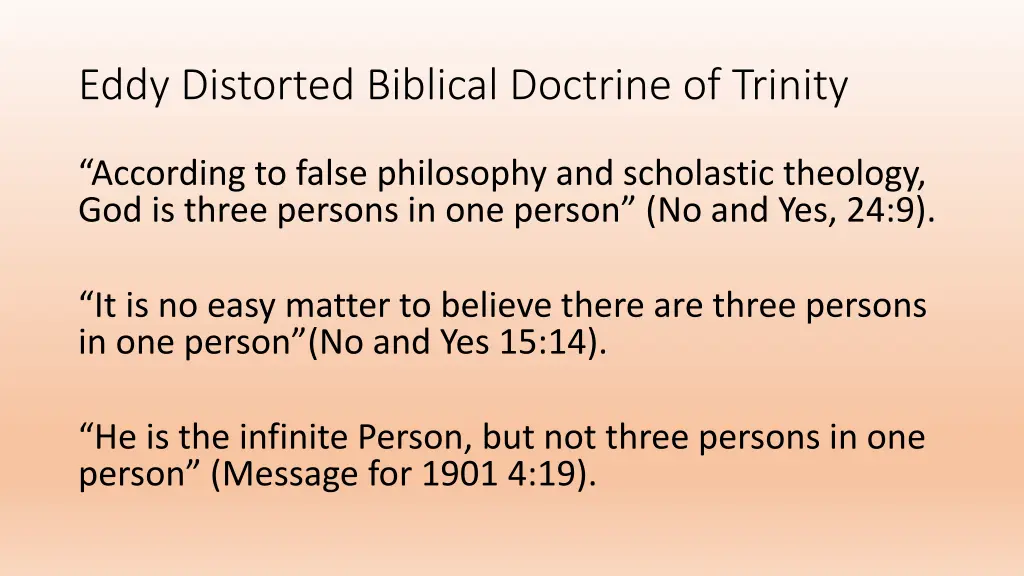 Eddy Distorted Biblical Doctrine of Trinity

“According to false philosophy and scholastic theology, God is three persons in one person” (No and Yes, 24:9).

“It is no easy matter to believe there are three persons in one person”(No and Yes 15:14).

“He is the infinite Person, but not three persons in one person” (Message for 1901 4:19).